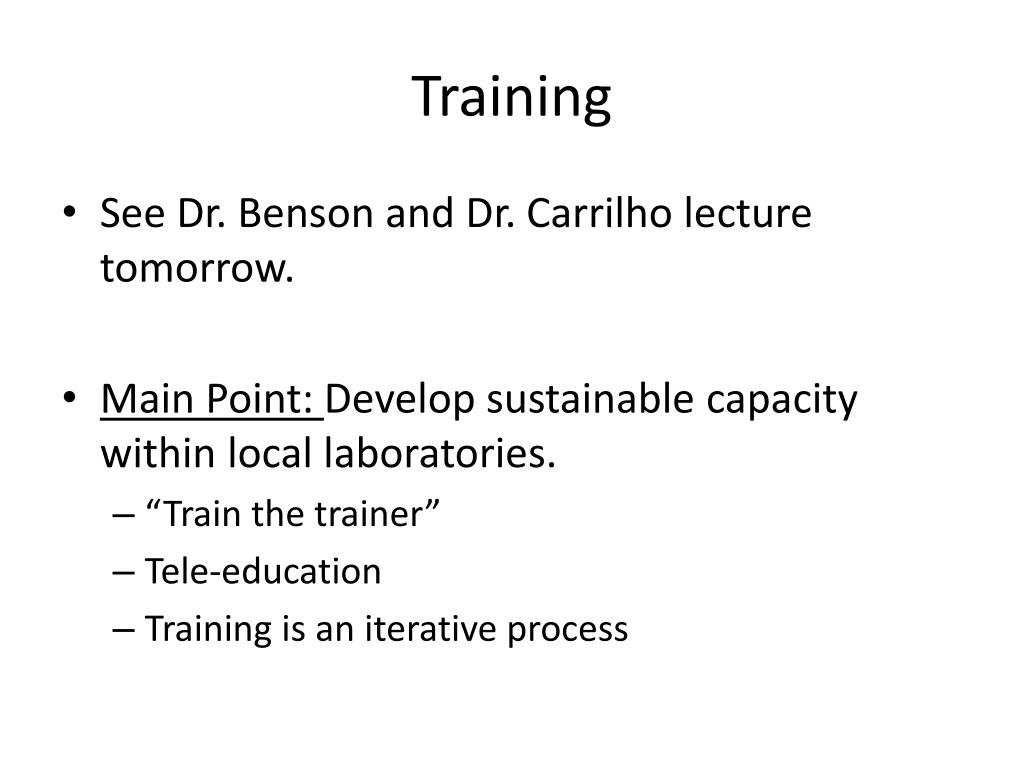 Training

• See Dr. Benson and Dr. Carrilho lecture tomorrow.

• Main Point: Develop sustainable capacity within local laboratories.
– “Train the trainer”
– Tele-education
– Training is an iterative process